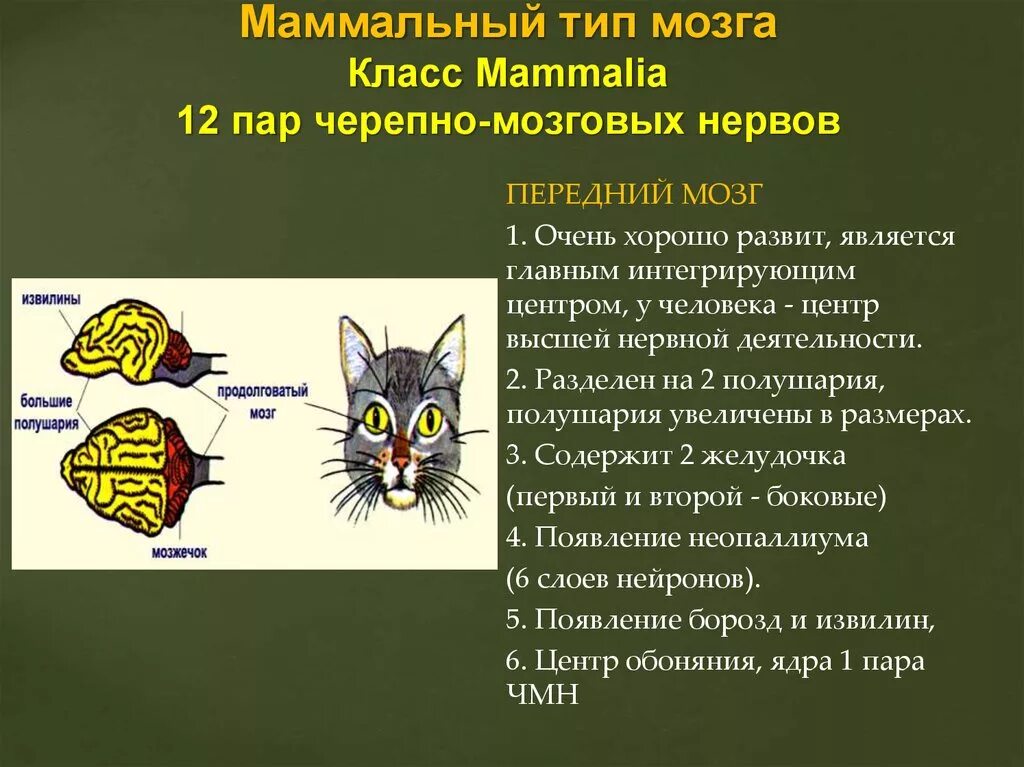 Маммальный тип мозга
Класс Mammalia
12 пар черепно-мозговых нервов

извилины
большие полушария
продолговатый мозг
мозжечок

ПЕРЕДНИЙ МОЗГ

1. Очень хорошо развит, является главным интегрирующим центром, у человека - центр высшей нервной деятельности.

2. Разделен на 2 полушария, полушария увеличены в размерах.

3. Содержит 2 желудочка

(первый и второй - боковые)

4. Появление неопаллиума

(6 слоев нейронов).

5. Появление борозд и извилин,

6. Центр обоняния, ядра 1 пара ЧМН